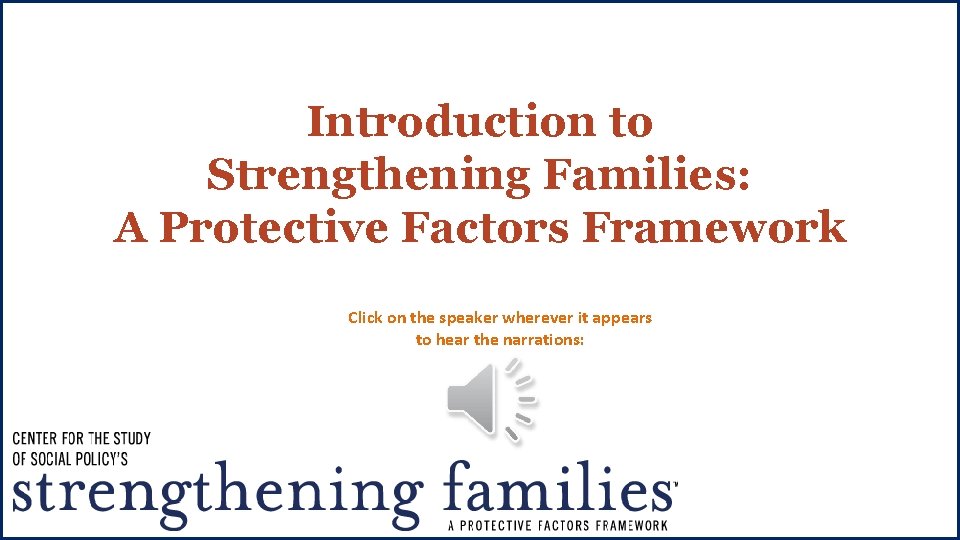 Introduction to Strengthening Families: A Protective Factors Framework

Click on the speaker wherever it appears to hear the narrations:

CENTER FOR THE STUDY OF SOCIAL POLICY'S
strengthening families™
A PROTECTIVE FACTORS FRAMEWORK